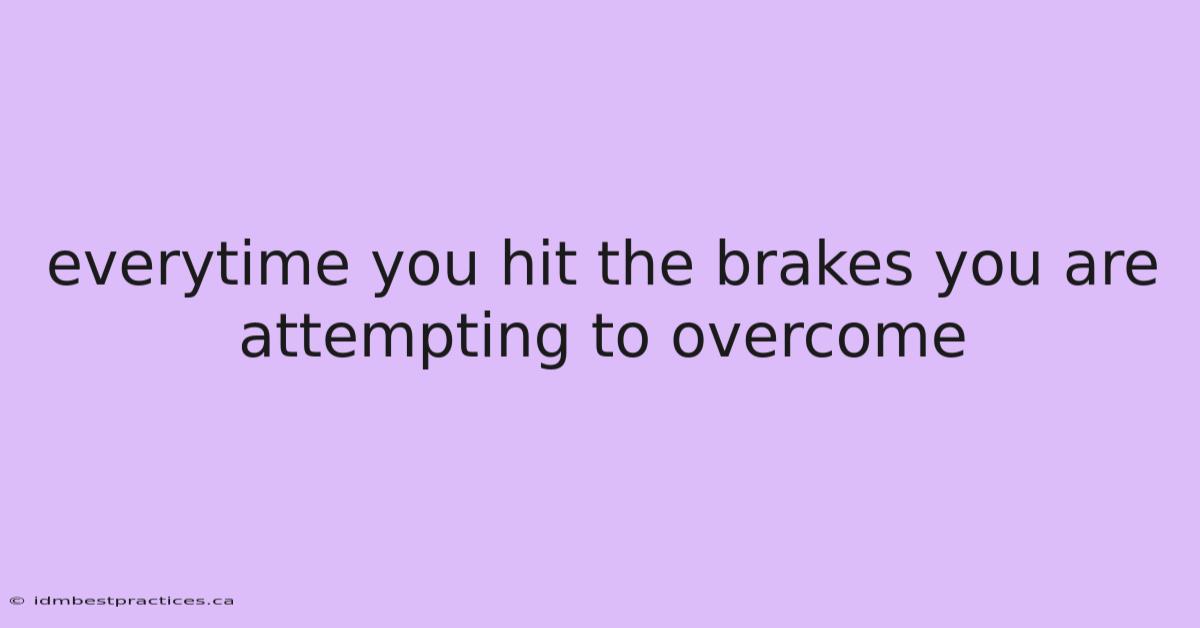 everytime you hit the brakes you are attempting to overcome

© idmbestpractices.ca